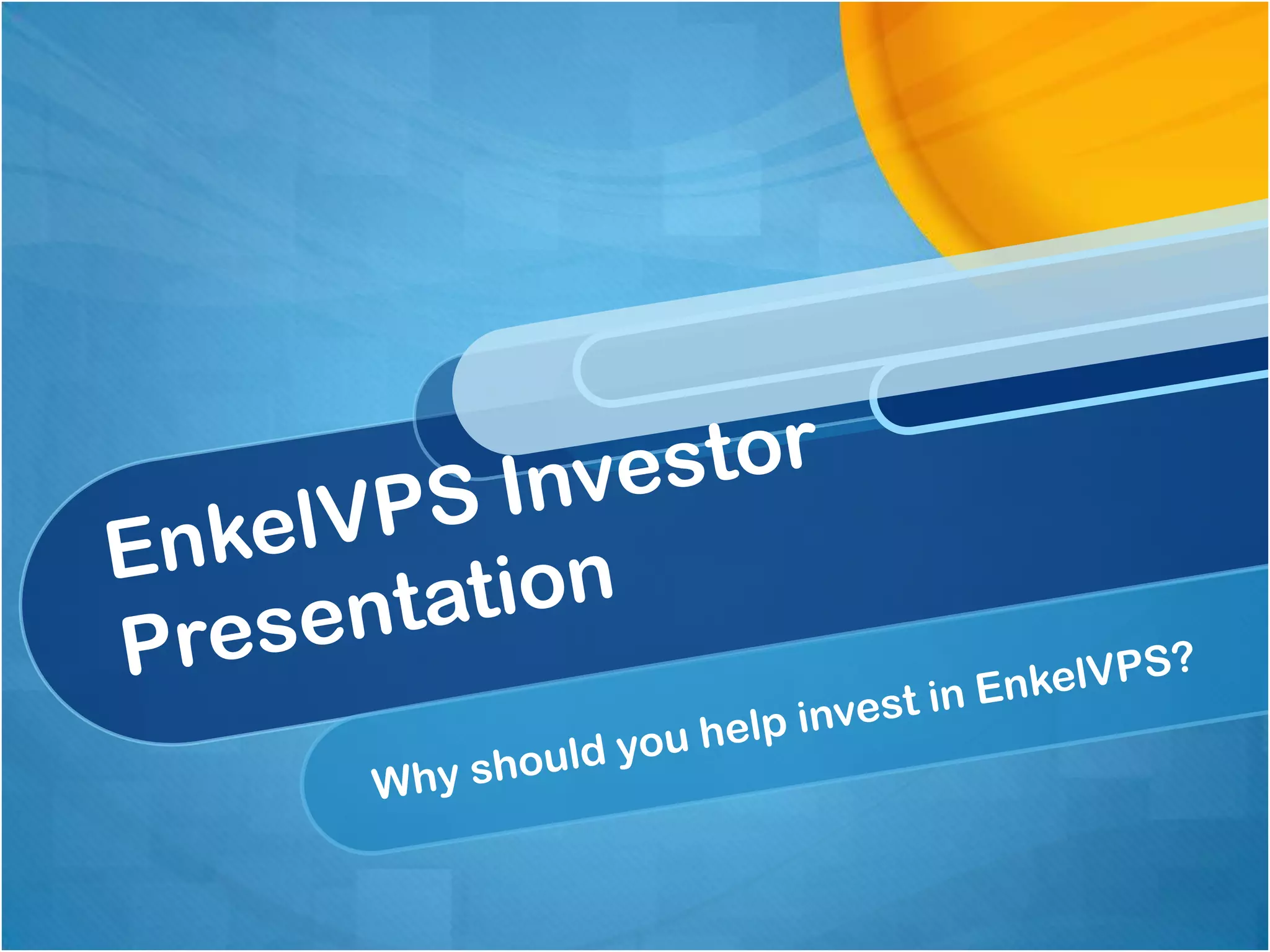 EnkelVPS Investor Presentation

Why should you help invest in EnkelVPS?